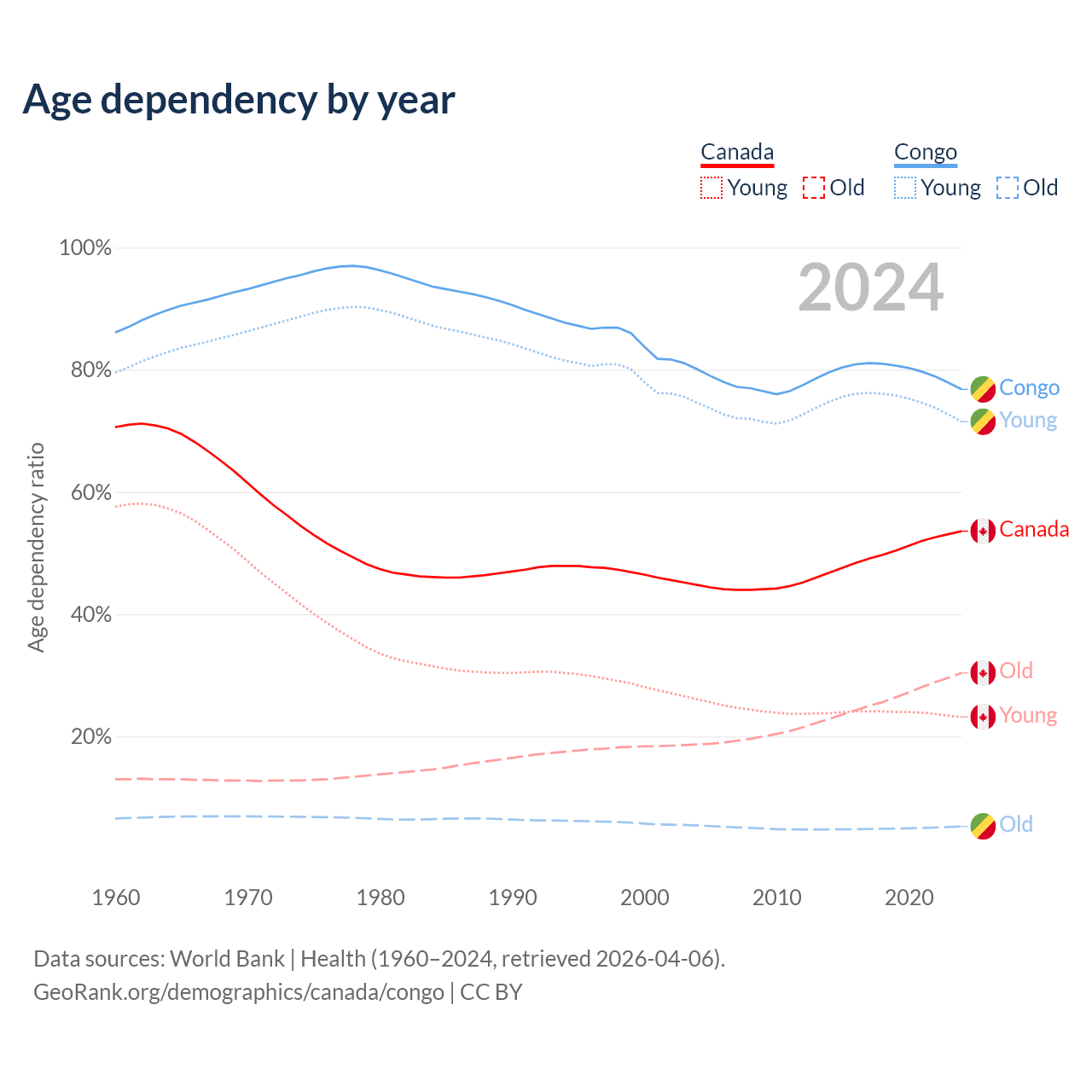 Age dependency by year

Canada
Young Old

Congo
Young Old

2024

100%
80%
60%
40%
20%

Age dependency ratio

Congo
Young
Canada
Old
Young
Old

1960 1970 1980 1990 2000 2010 2020

Data sources: World Bank | Health (1960–2024, retrieved 2026-04-06).
GeoRank.org/demographics/canada/congo | CC BY